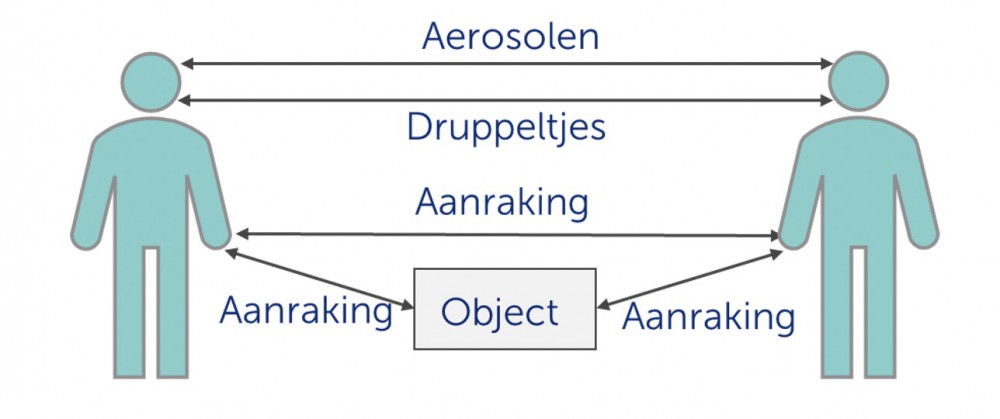 Aerosolen

Druppeltjes

Aanraking

Aanraking

Object

Aanraking